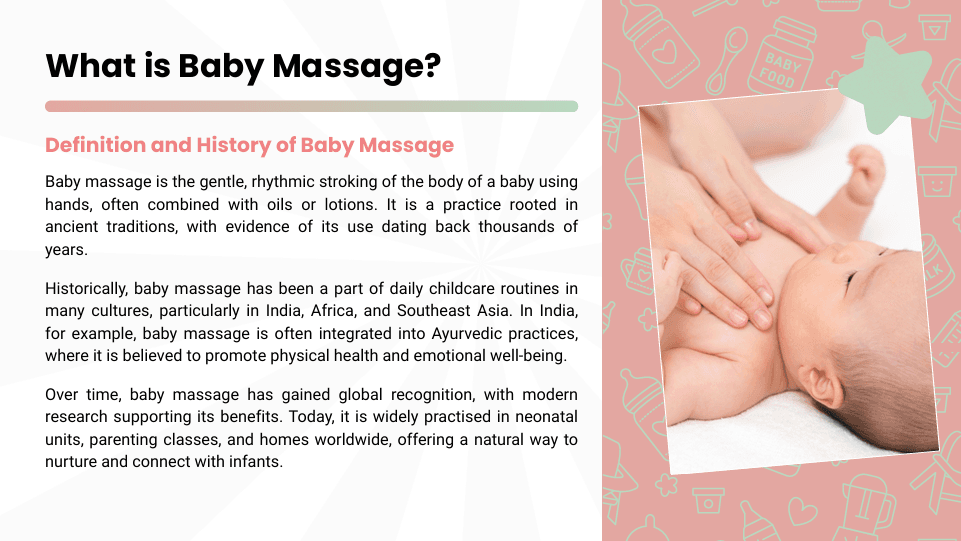 What is Baby Massage?

Definition and History of Baby Massage

Baby massage is the gentle, rhythmic stroking of the body of a baby using hands, often combined with oils or lotions. It is a practice rooted in ancient traditions, with evidence of its use dating back thousands of years.

Historically, baby massage has been a part of daily childcare routines in many cultures, particularly in India, Africa, and Southeast Asia. In India, for example, baby massage is often integrated into Ayurvedic practices, where it is believed to promote physical health and emotional well-being.

Over time, baby massage has gained global recognition, with modern research supporting its benefits. Today, it is widely practised in neonatal units, parenting classes, and homes worldwide, offering a natural way to nurture and connect with infants.

BABY FOOD